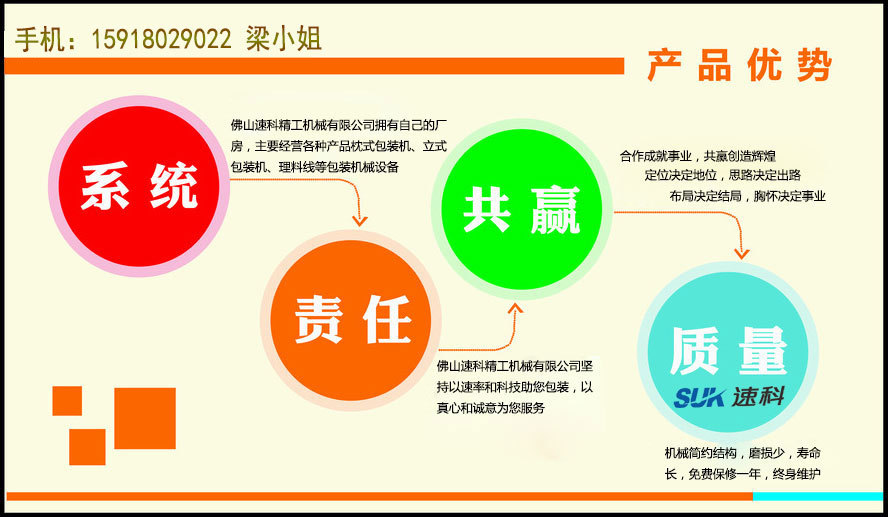 手机：15918029022 梁小姐

产品优势

系统

佛山速科精工机械有限公司拥有自己的厂房，主要经营各种产品枕式包装机、立式包装机、理料线等包装机械设备

责任

佛山速科精工机械有限公司坚持以速率和科技助您包装，以真心和诚意为您服务

共赢

合作成就事业，共赢创造辉煌
定位决定地位，思路决定出路
布局决定结局，胸怀决定事业

质量

SUK 速科

机械简约结构，磨损少，寿命长，免费保修一年，终身维护